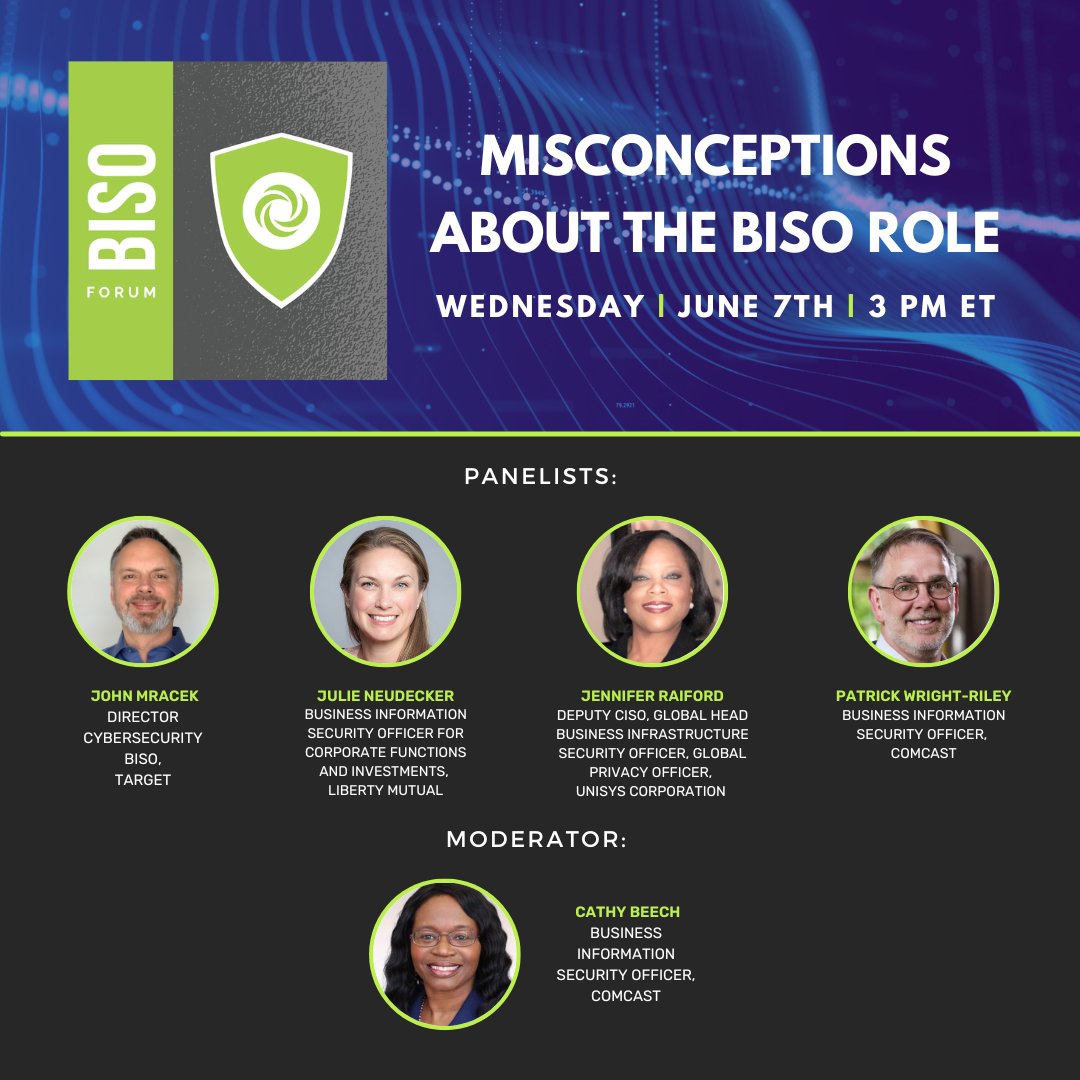 BISO FORUM

MISCONCEPTIONS ABOUT THE BISO ROLE

WEDNESDAY | JUNE 7TH | 3 PM ET

PANELISTS:

JOHN MRACEK
DIRECTOR CYBERSECURITY BISO, TARGET

JULIE NEUDECKER
BUSINESS INFORMATION SECURITY OFFICER FOR CORPORATE FUNCTIONS AND INVESTMENTS, LIBERTY MUTUAL

JENNIFER RAIFORD
DEPUTY CISO, GLOBAL HEAD BUSINESS INFRASTRUCTURE SECURITY OFFICER, GLOBAL PRIVACY OFFICER, UNISYS CORPORATION

PATRICK WRIGHT-RILEY
BUSINESS INFORMATION SECURITY OFFICER, COMCAST

MODERATOR:

CATHY BEECH
BUSINESS INFORMATION SECURITY OFFICER, COMCAST